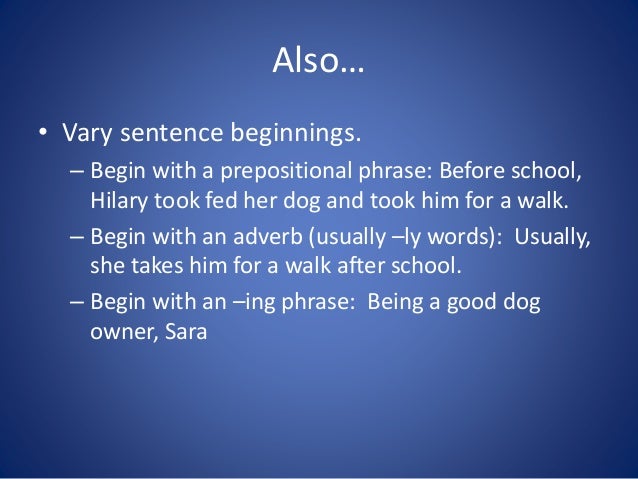 Also…

• Vary sentence beginnings.

– Begin with a prepositional phrase: Before school, Hilary took fed her dog and took him for a walk.

– Begin with an adverb (usually –ly words): Usually, she takes him for a walk after school.

– Begin with an –ing phrase: Being a good dog owner, Sara